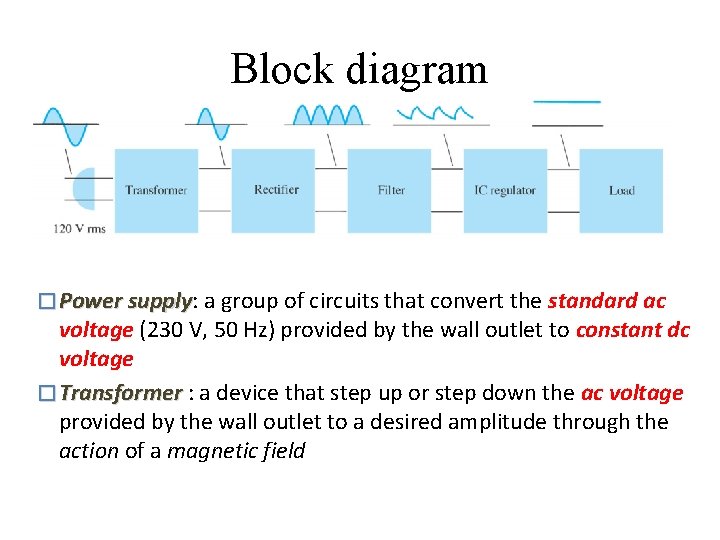 Block diagram

Transformer
Rectifier
Filter
IC regulator
Load
120 V rms

□ Power supply: a group of circuits that convert the standard ac voltage (230 V, 50 Hz) provided by the wall outlet to constant dc voltage

□ Transformer : a device that step up or step down the ac voltage provided by the wall outlet to a desired amplitude through the action of a magnetic field